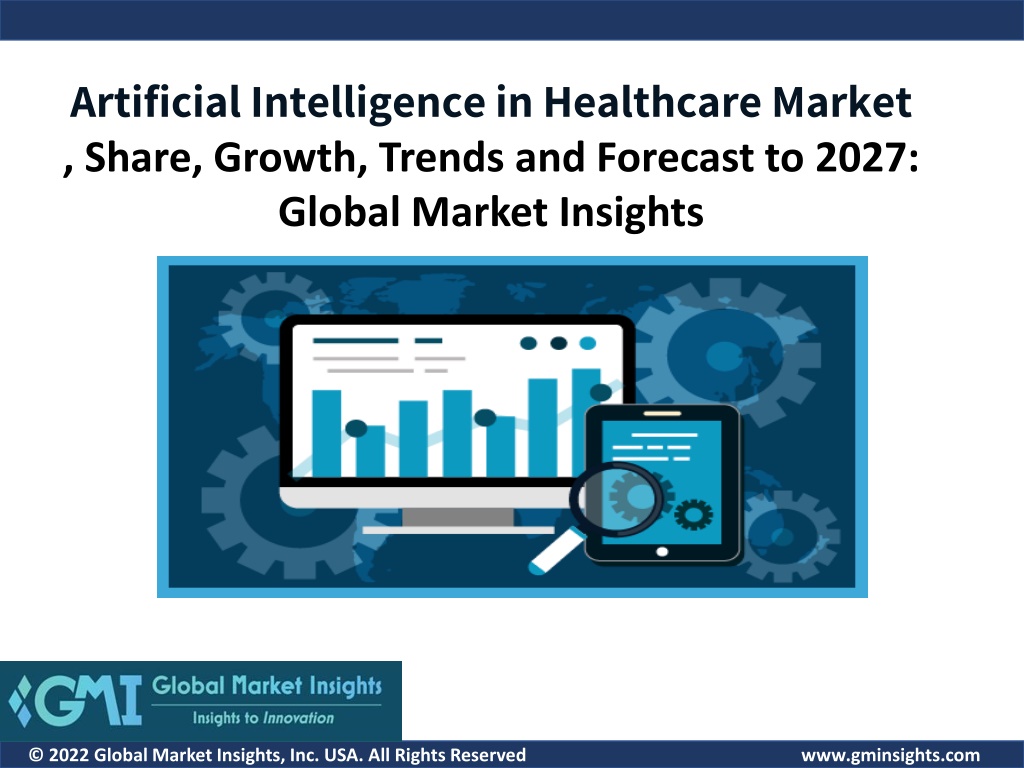 Artificial Intelligence in Healthcare Market , Share, Growth, Trends and Forecast to 2027: Global Market Insights

GMI Global Market Insights
Insights to Innovation

© 2022 Global Market Insights, Inc. USA. All Rights Reserved

www.gminsights.com